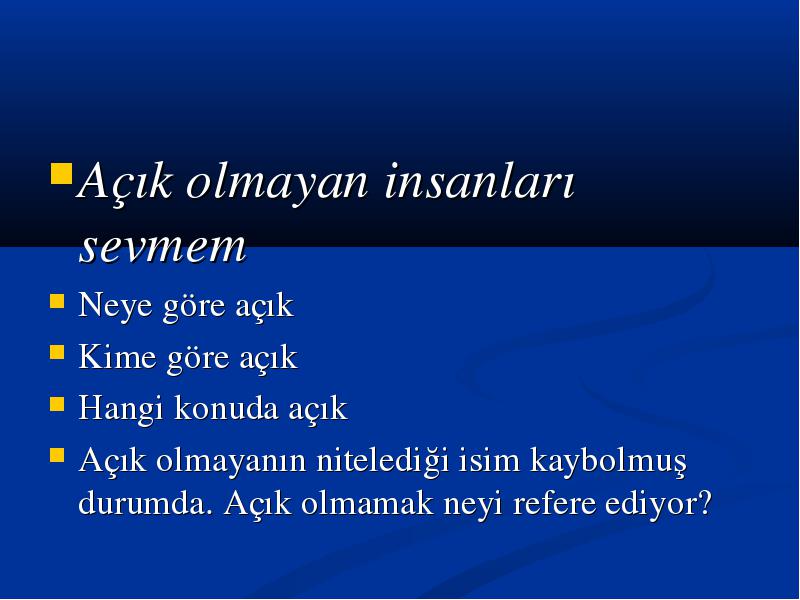 Açık olmayan insanları sevmem

Neye göre açık

Kime göre açık

Hangi konuda açık

Açık olmayanın nitelediği isim kaybolmuş durumda. Açık olmamak neyi refere ediyor?